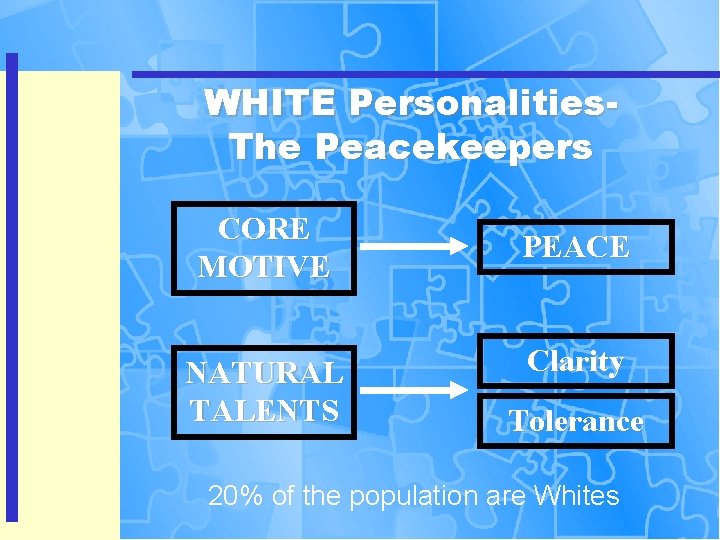 WHITE Personalities-
The Peacekeepers

CORE MOTIVE

PEACE

NATURAL TALENTS

Clarity

Tolerance

20% of the population are Whites